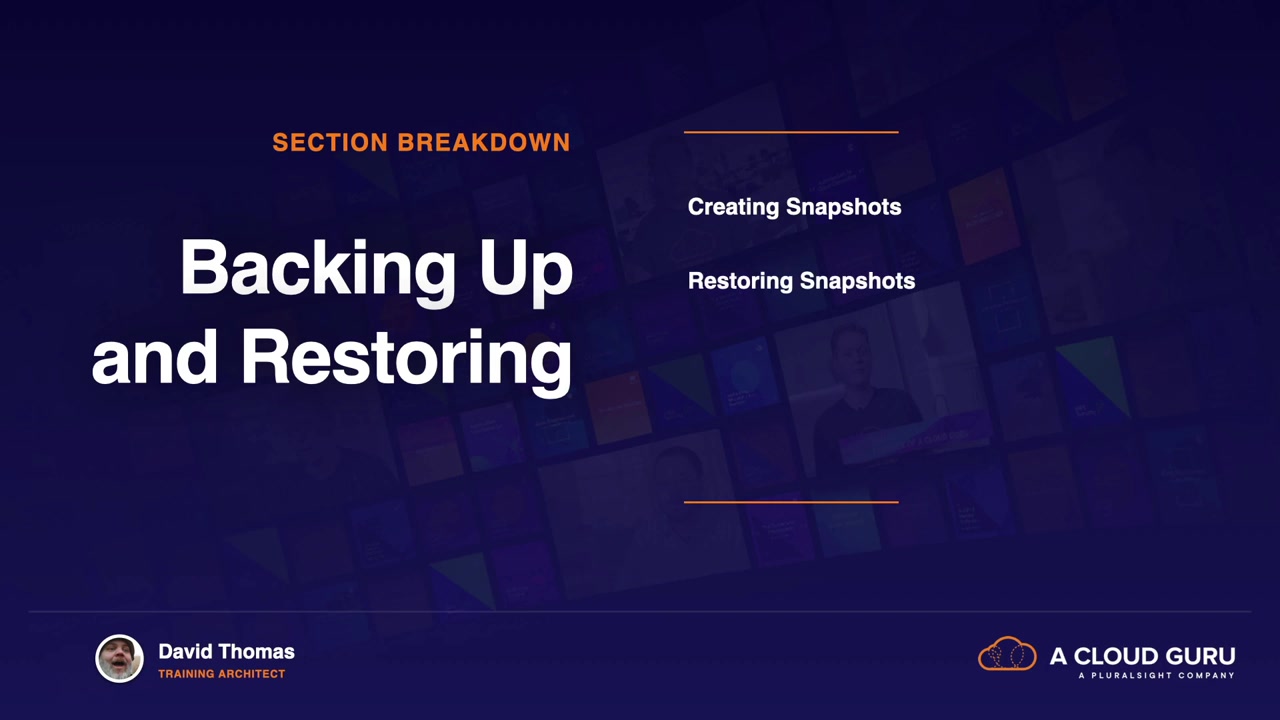 SECTION BREAKDOWN

Backing Up and Restoring

Creating Snapshots

Restoring Snapshots

David Thomas
TRAINING ARCHITECT

A CLOUD GURU
A PLURALSIGHT COMPANY